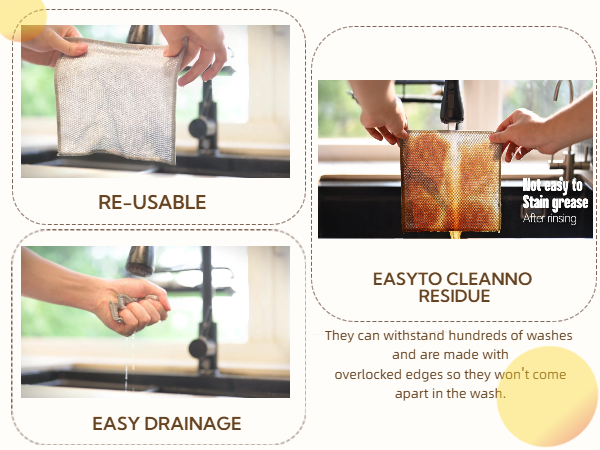 RE-USABLE

EASY DRAINAGE

Not easy to Stain grease

After rinsing

EASYTO CLEANNO RESIDUE

They can withstand hundreds of washes and are made with overlocked edges so they won't come apart in the wash.